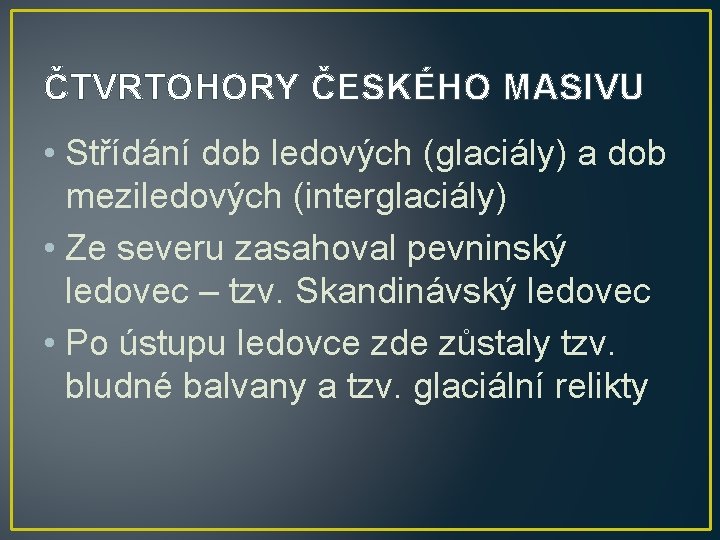 ČTVRTOHORY ČESKÉHO MASIVU

• Střídání dob ledových (glaciály) a dob meziledových (interglaciály)
• Ze severu zasahoval pevninský ledovec – tzv. Skandinávský ledovec
• Po ústupu ledovce zde zůstaly tzv. bludné balvany a tzv. glaciální relikty